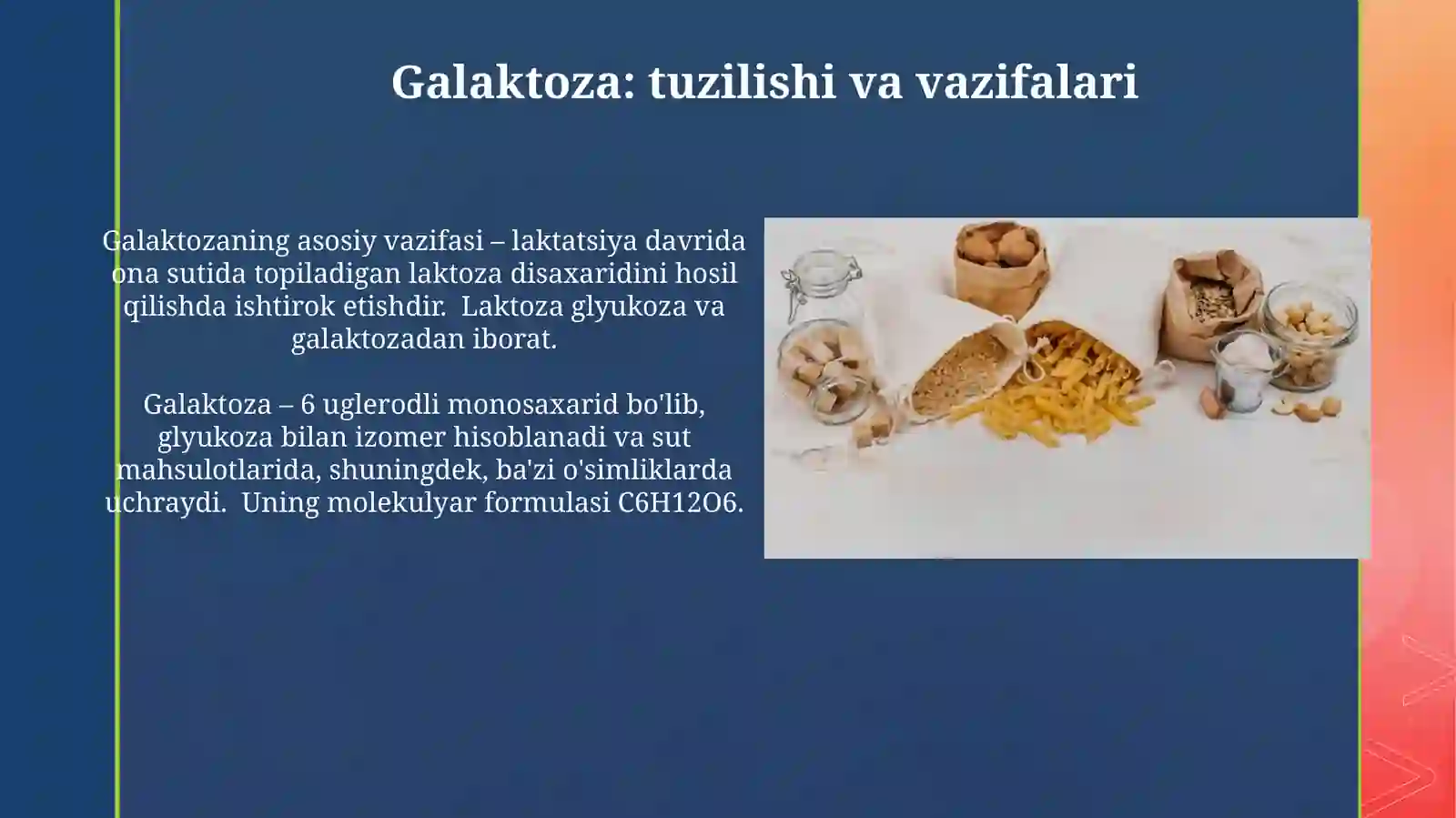 Galaktoza: tuzilishi va vazifalari

Galaktozaning asosiy vazifasi – laktatsiya davrida ona sutida topiladigan laktoza disaxaridini hosil qilishda ishtirok etishdir. Laktoza glyukoza va galaktozadan iborat.

Galaktoza – 6 uglerodli monosaxarid bo'lib, glyukoza bilan izomer hisoblanadi va sut mahsulotlarida, shuningdek, ba'zi o'simliklarda uchraydi. Uning molekulyar formulasi C6H12O6.